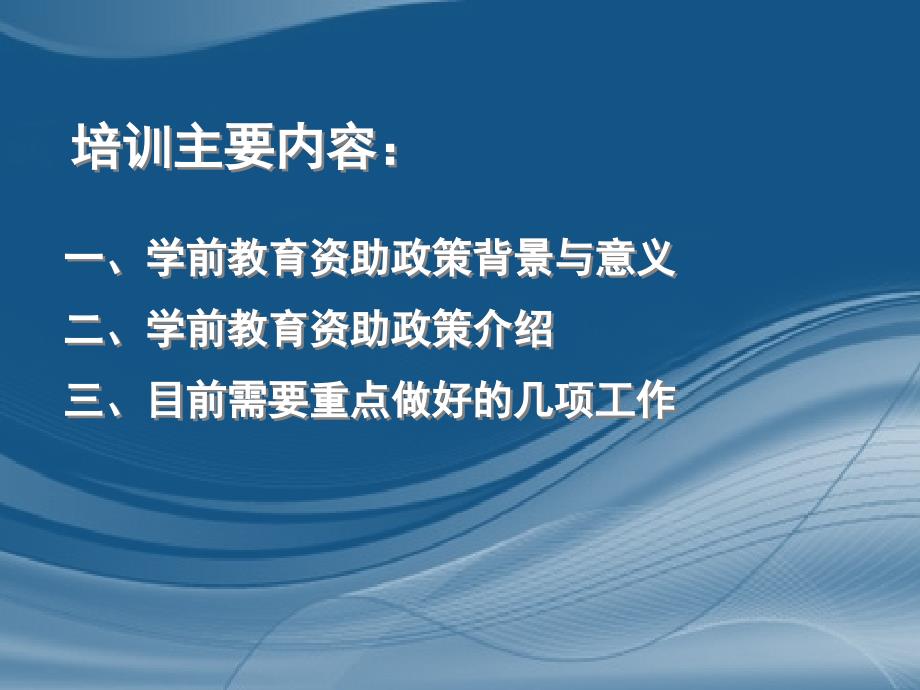 培训主要内容：

一、学前教育资助政策背景与意义

二、学前教育资助政策介绍

三、目前需要重点做好的几项工作